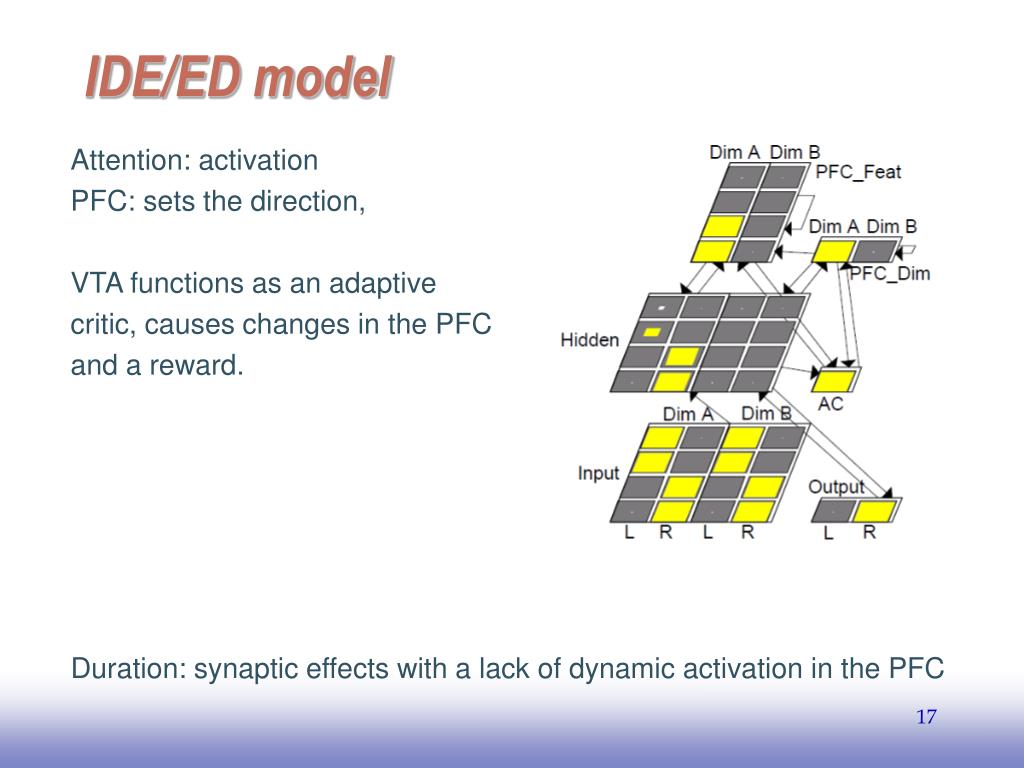 IDE/ED model

Attention: activation
PFC: sets the direction,

VTA functions as an adaptive critic, causes changes in the PFC and a reward.

Dim A Dim B
PFC_Feat
Dim A Dim B
PFC_Dim
Hidden
AC
Dim A Dim B
Input
Output
L R L R
L R

Duration: synaptic effects with a lack of dynamic activation in the PFC

17